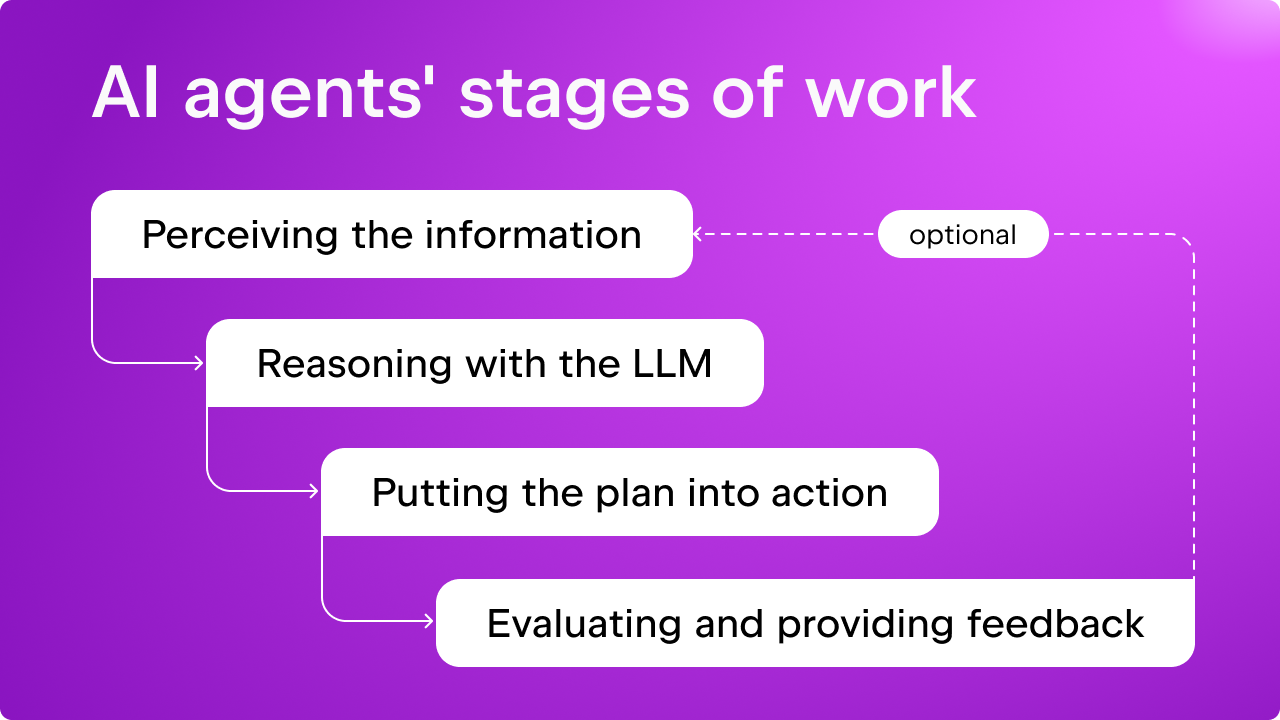 AI agents' stages of work

Perceiving the information

optional

Reasoning with the LLM

Putting the plan into action

Evaluating and providing feedback